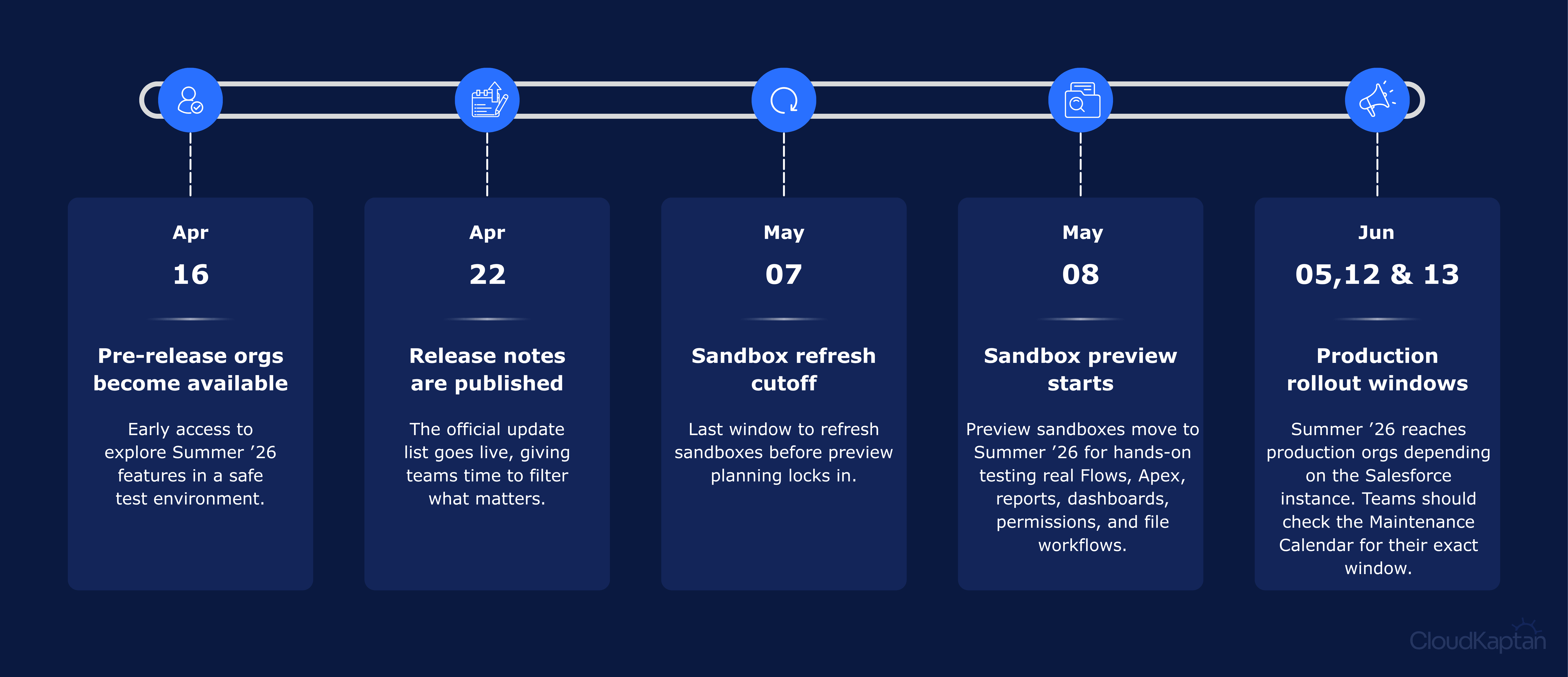 Apr
16

Pre-release orgs become available

Early access to explore Summer ’26 features in a safe test environment.

Apr
22

Release notes are published

The official update list goes live, giving teams time to filter what matters.

May
07

Sandbox refresh cutoff

Last window to refresh sandboxes before preview planning locks in.

May
08

Sandbox preview starts

Preview sandboxes move to Summer ’26 for hands-on testing real Flows, Apex, reports, dashboards, permissions, and file workflows.

Jun
05,12 & 13

Production rollout windows

Summer ’26 reaches production orgs depending on the Salesforce instance. Teams should check the Maintenance Calendar for their exact window.

CloudKaptan